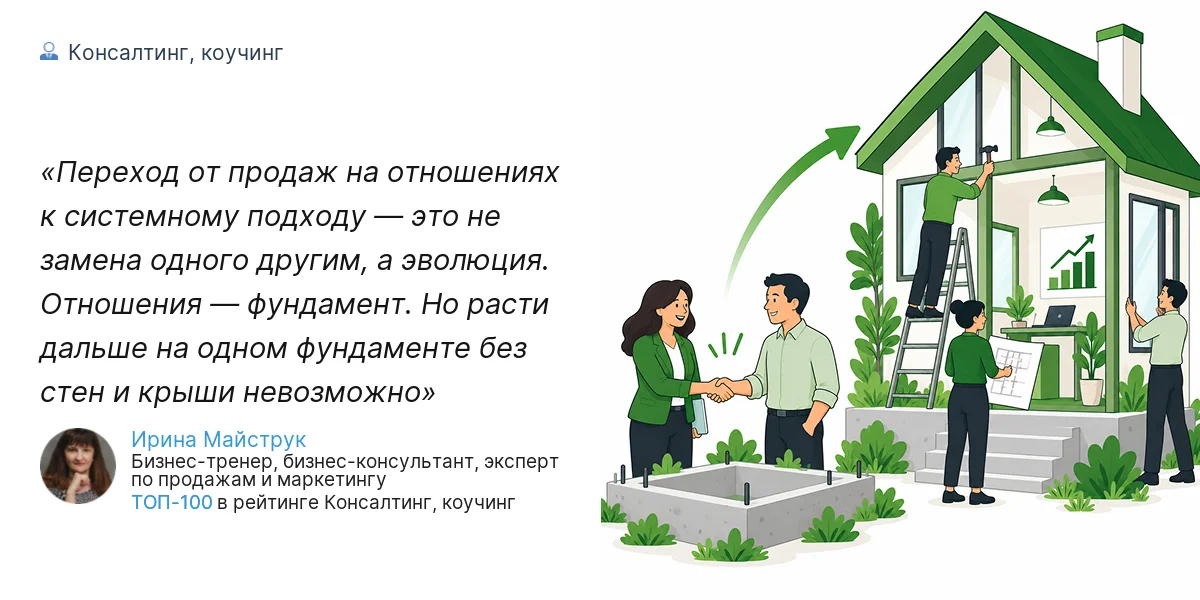 Консалтинг, коучинг

«Переход от продаж на отношениях к системному подходу — это не замена одного другим, а эволюция. Отношения — фундамент. Но расти дальше на одном фундаменте без стен и крыши невозможно»

Ирина Майструк
Бизнес-тренер, бизнес-консультант, эксперт по продажам и маркетингу
ТОП-100 в рейтинге Консалтинг, коучинг